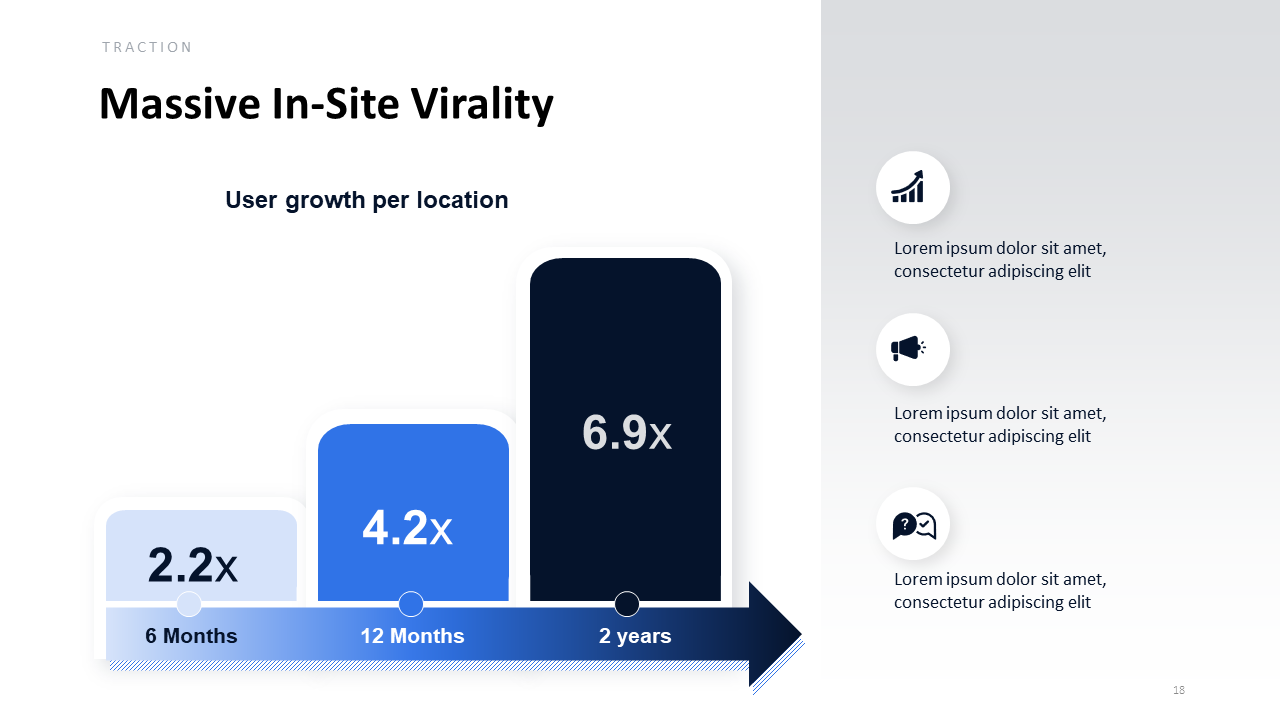 TRACTION

Massive In-Site Virality

User growth per location

2.2x

4.2x

6.9x

6 Months

12 Months

2 years

Lorem ipsum dolor sit amet, consectetur adipiscing elit

Lorem ipsum dolor sit amet, consectetur adipiscing elit

Lorem ipsum dolor sit amet, consectetur adipiscing elit

18